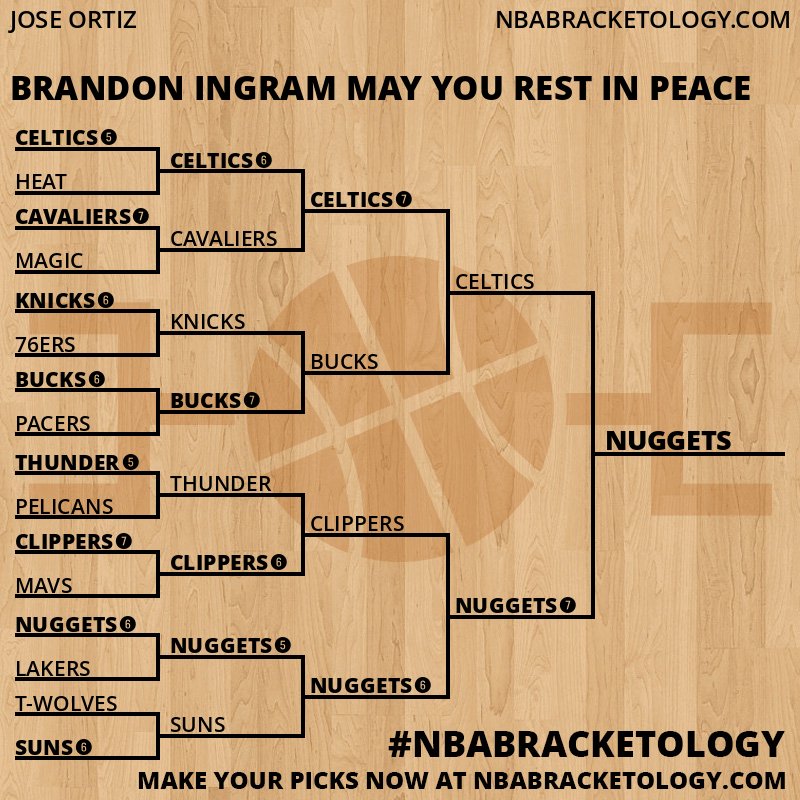 JOSE ORTIZ

NBABRACKETOLOGY.COM

BRANDON INGRAM MAY YOU REST IN PEACE

CELTICS 5
HEAT
CAVALIERS 7
MAGIC
KNICKS 6
76ERS
BUCKS 6
PACERS
THUNDER 5
PELICANS
CLIPPERS 7
MAVS
NUGGETS 6
LAKERS
T-WOLVES
SUNS 6

CELTICS 6
CAVALIERS
KNICKS
BUCKS 7
THUNDER
CLIPPERS 6
NUGGETS 5
SUNS

CELTICS 7
BUCKS
CLIPPERS
NUGGETS 6

CELTICS
NUGGETS 7

NUGGETS

#NBABRACKETOLOGY

MAKE YOUR PICKS NOW AT NBABRACKETOLOGY.COM